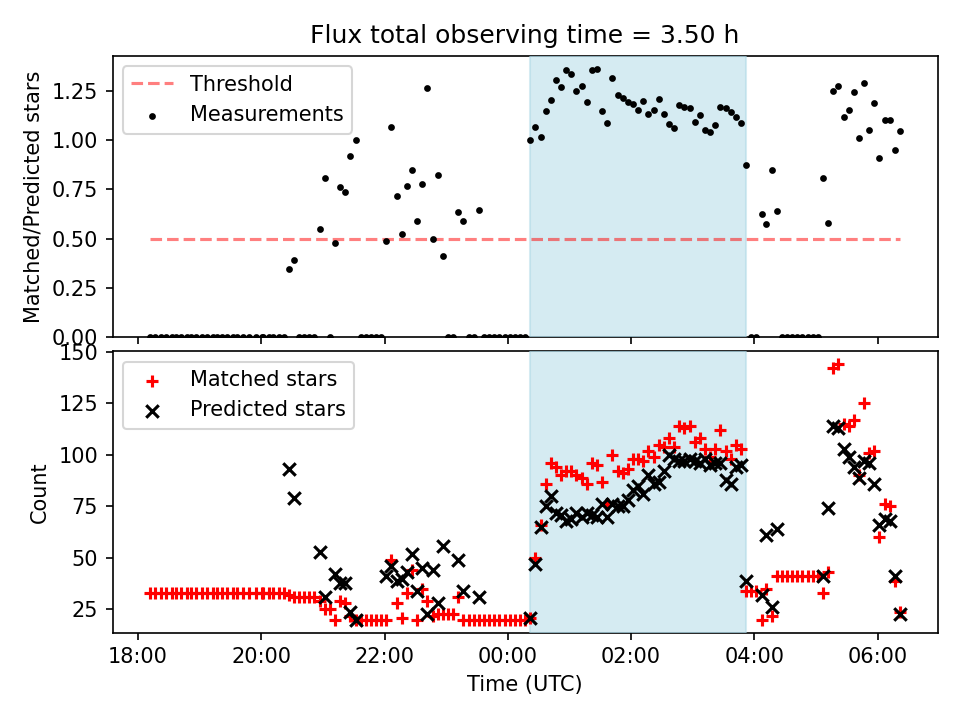 Flux total observing time = 3.50 h

Threshold
Measurements

Matched/Predicted stars

1.25
1.00
0.75
0.50
0.25
0.00

Matched stars
Predicted stars

Count

150
125
100
75
50
25

18:00
20:00
22:00
00:00
02:00
04:00
06:00

Time (UTC)